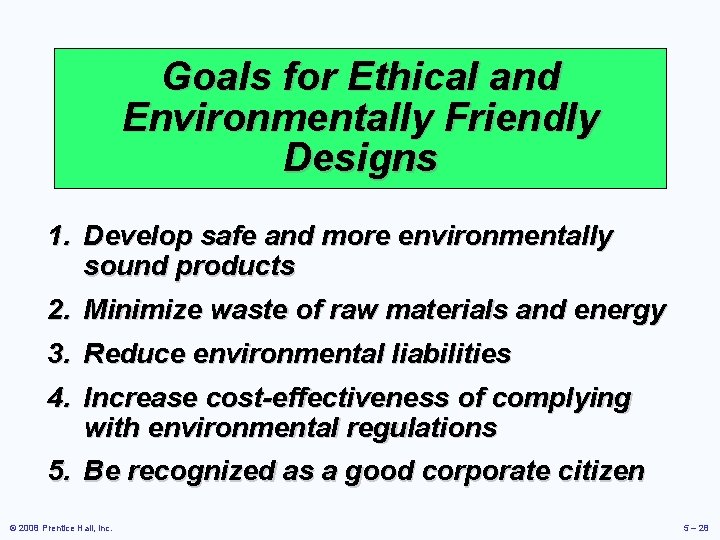 Goals for Ethical and Environmentally Friendly Designs

1. Develop safe and more environmentally sound products
2. Minimize waste of raw materials and energy
3. Reduce environmental liabilities
4. Increase cost-effectiveness of complying with environmental regulations
5. Be recognized as a good corporate citizen

© 2008 Prentice Hall, Inc.

5 – 28